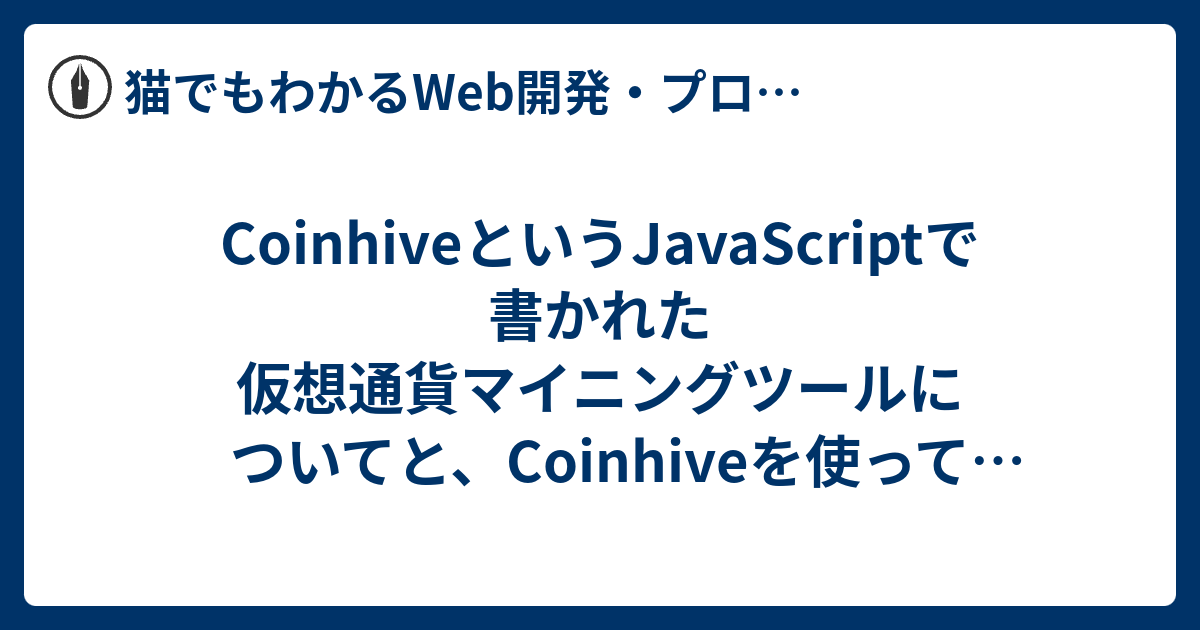 猫でもわかるWeb開発・プロ…

CoinhiveというJavaScriptで書かれた仮想通貨マイニングツールについてと、Coinhiveを使って…